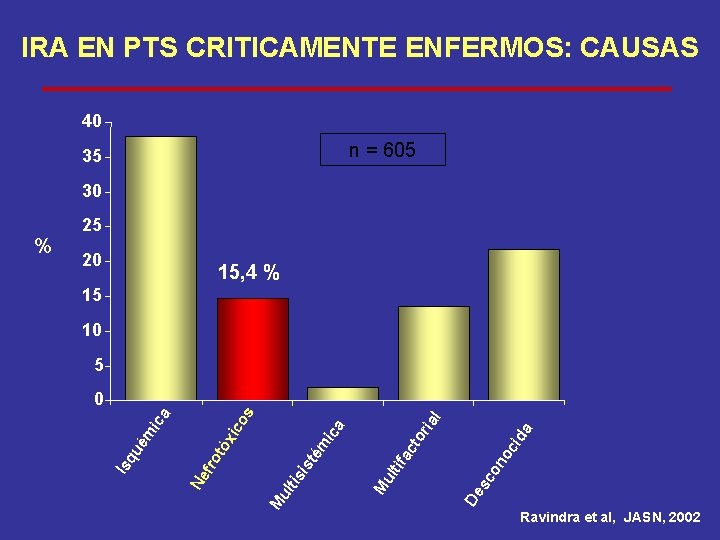 IRA EN PTS CRITICAMENTE ENFERMOS: CAUSAS

n = 605

%

40
35
30
25
20
15
10
5
0

15,4 %

Isquémica
Nefrotóxicos
Multisistémica
Multifactorial
Desconocida

Ravindra et al, JASN, 2002